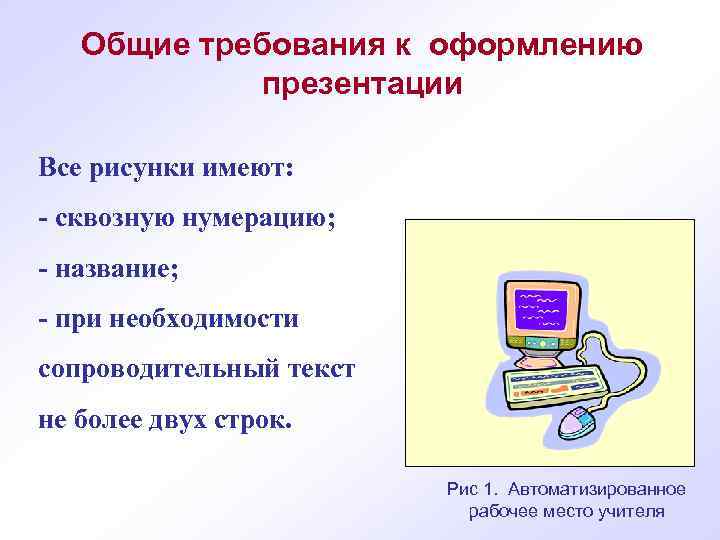 Общие требования к оформлению презентации

Все рисунки имеют:

- сквозную нумерацию;

- название;

- при необходимости сопроводительный текст не более двух строк.

Рис 1. Автоматизированное рабочее место учителя